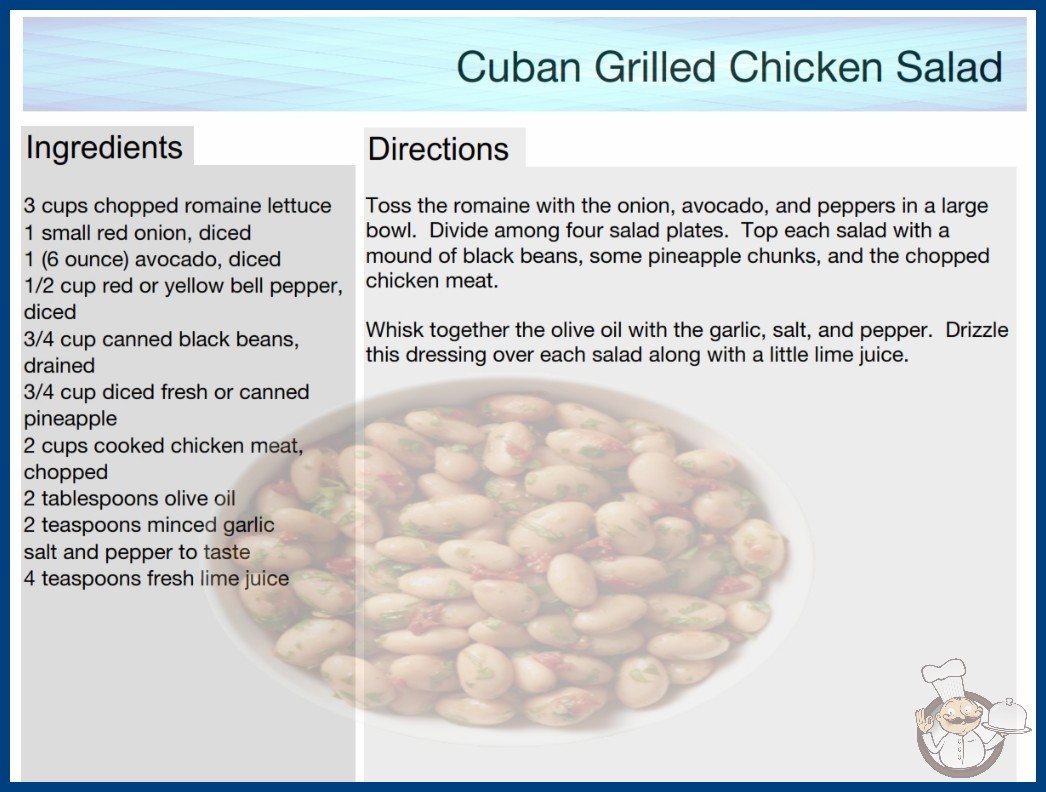 Cuban Grilled Chicken Salad

Ingredients

3 cups chopped romaine lettuce
1 small red onion, diced
1 (6 ounce) avocado, diced
1/2 cup red or yellow bell pepper, diced
3/4 cup canned black beans, drained
3/4 cup diced fresh or canned pineapple
2 cups cooked chicken meat, chopped
2 tablespoons olive oil
2 teaspoons minced garlic
salt and pepper to taste
4 teaspoons fresh lime juice

Directions

Toss the romaine with the onion, avocado, and peppers in a large bowl. Divide among four salad plates. Top each salad with a mound of black beans, some pineapple chunks, and the chopped chicken meat.

Whisk together the olive oil with the garlic, salt, and pepper. Drizzle this dressing over each salad along with a little lime juice.